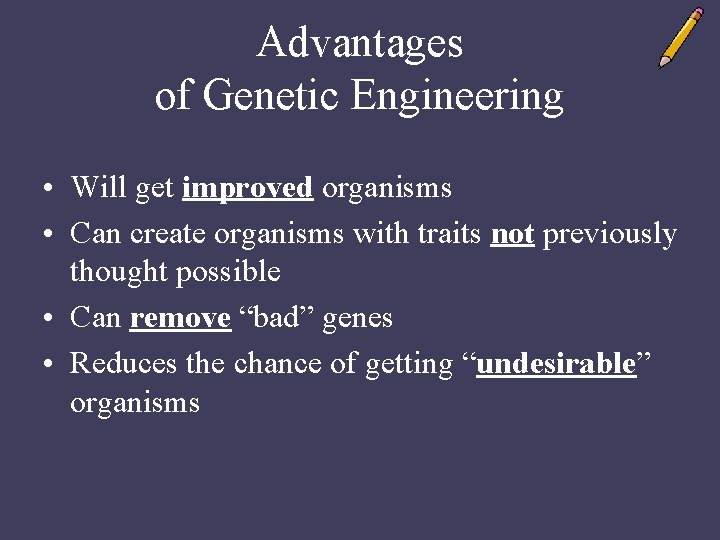 Advantages of Genetic Engineering

• Will get improved organisms
• Can create organisms with traits not previously thought possible
• Can remove “bad” genes
• Reduces the chance of getting “undesirable” organisms